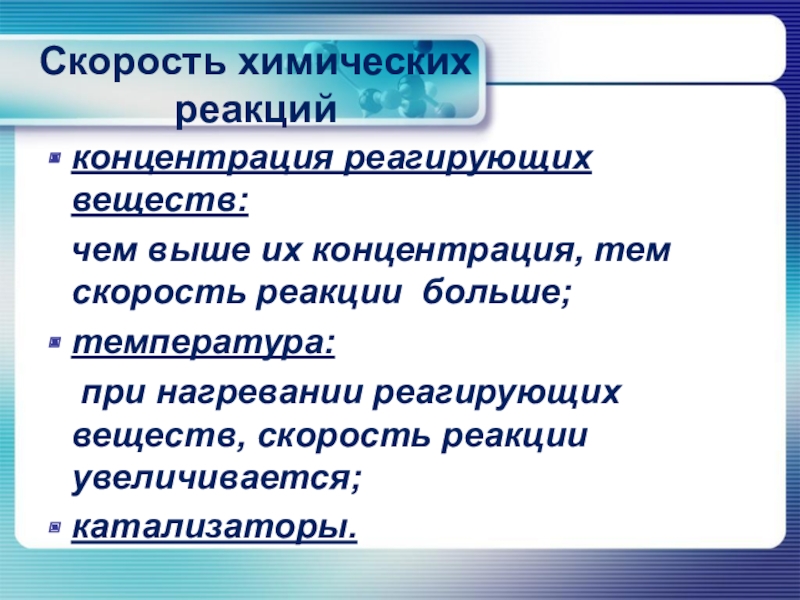 Скорость химических реакций

концентрация реагирующих веществ:

чем выше их концентрация, тем скорость реакции больше;

температура:

при нагревании реагирующих веществ, скорость реакции увеличивается;

катализаторы.